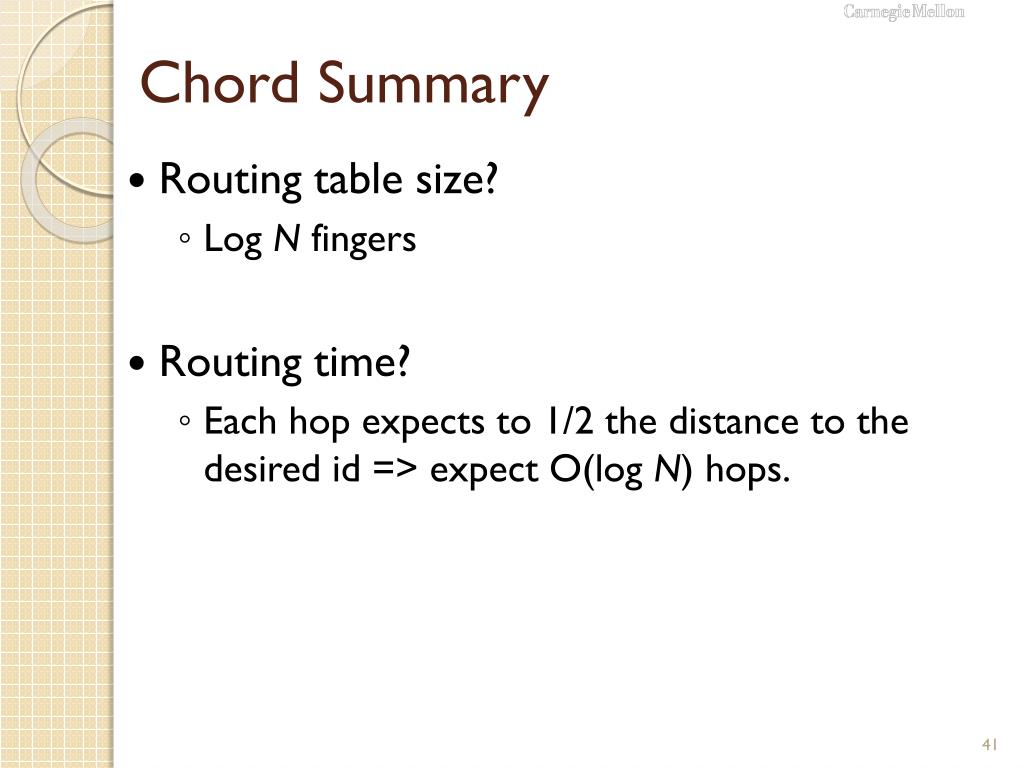 Carnegie Mellon

Chord Summary

• Routing table size?
◦ Log N fingers

• Routing time?
◦ Each hop expects to 1/2 the distance to the desired id => expect O(log N) hops.

41